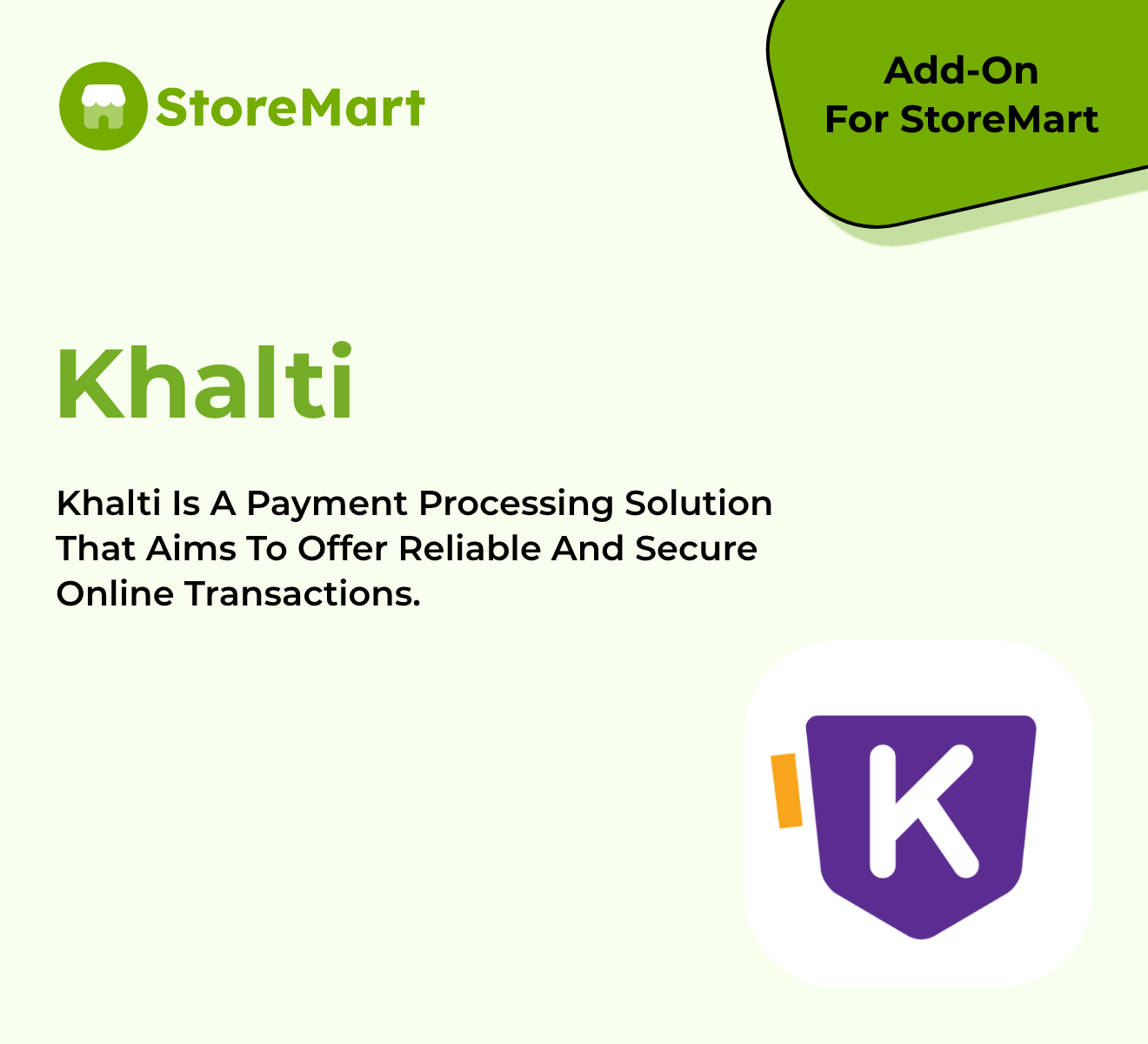 StoreMart

Add-On
For StoreMart

Khalti

Khalti Is A Payment Processing Solution That Aims To Offer Reliable And Secure Online Transactions.

K